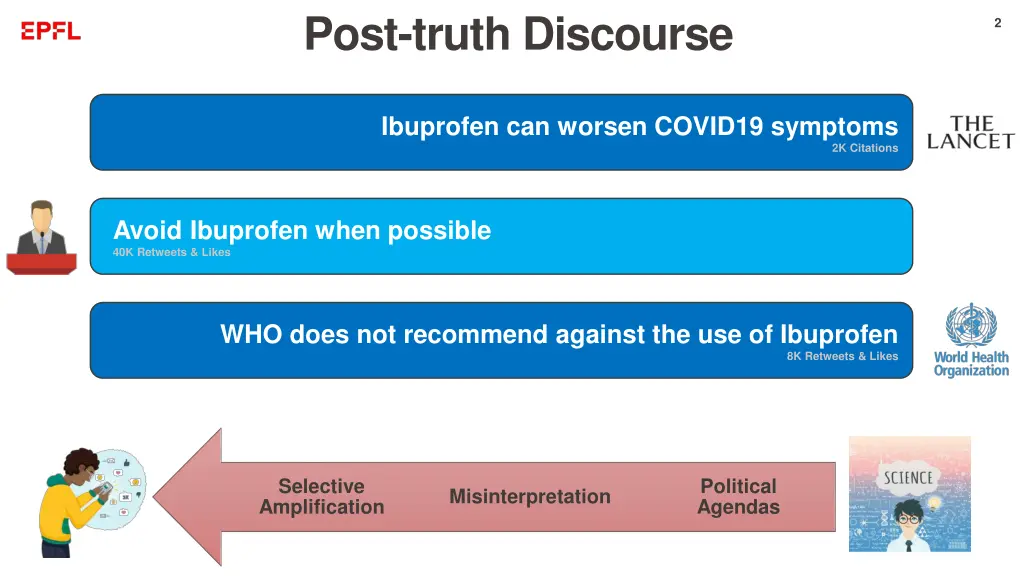 EPFL

Post-truth Discourse

2

Ibuprofen can worsen COVID19 symptoms
2K Citations

THE LANCET

Avoid Ibuprofen when possible
40K Retweets & Likes

WHO does not recommend against the use of Ibuprofen
8K Retweets & Likes

World Health Organization

Selective Amplification

Misinterpretation

Political Agendas

SCIENCE